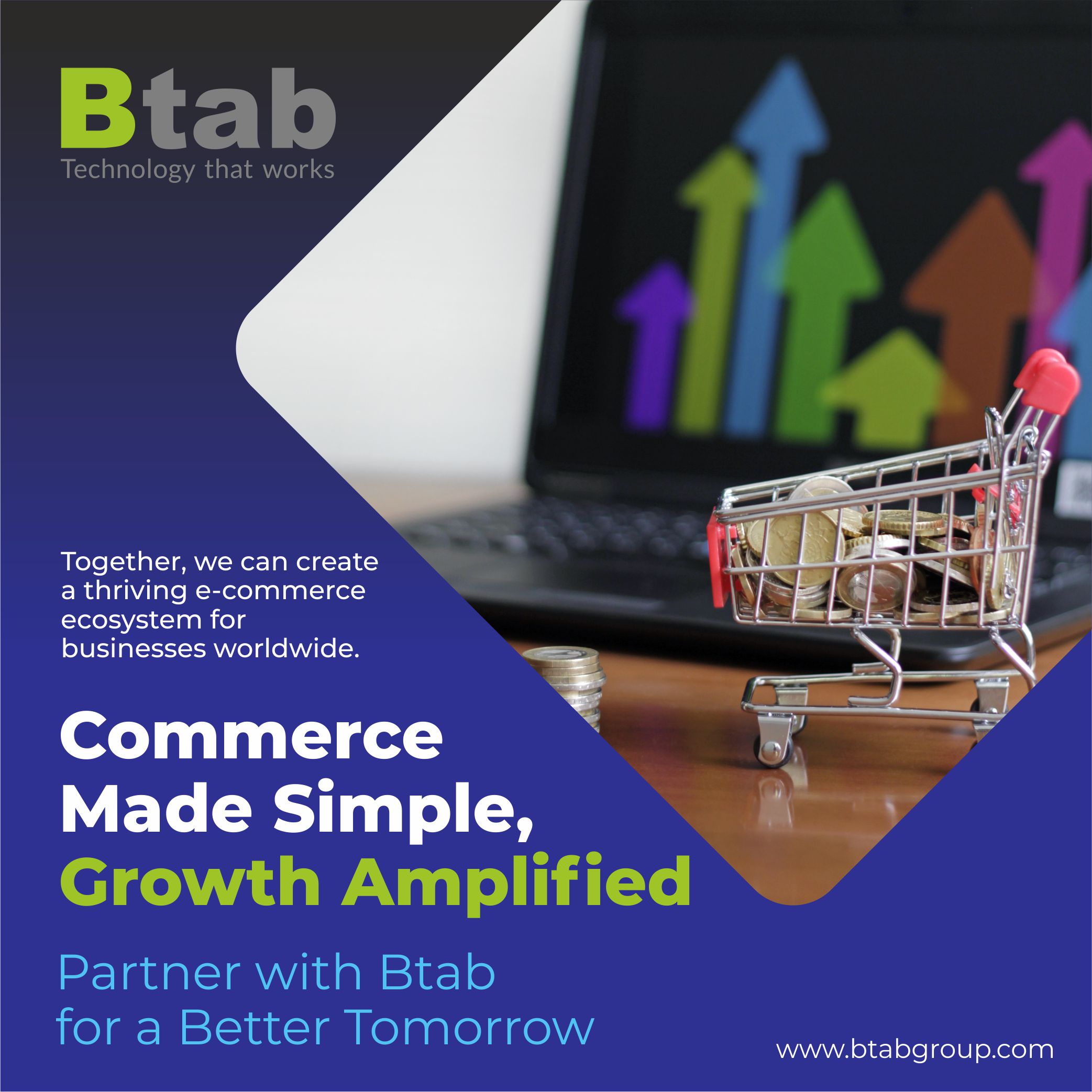 Btab
Technology that works

Together, we can create a thriving e-commerce ecosystem for businesses worldwide.

Commerce Made Simple, Growth Amplified

Partner with Btab for a Better Tomorrow

www.btabgroup.com